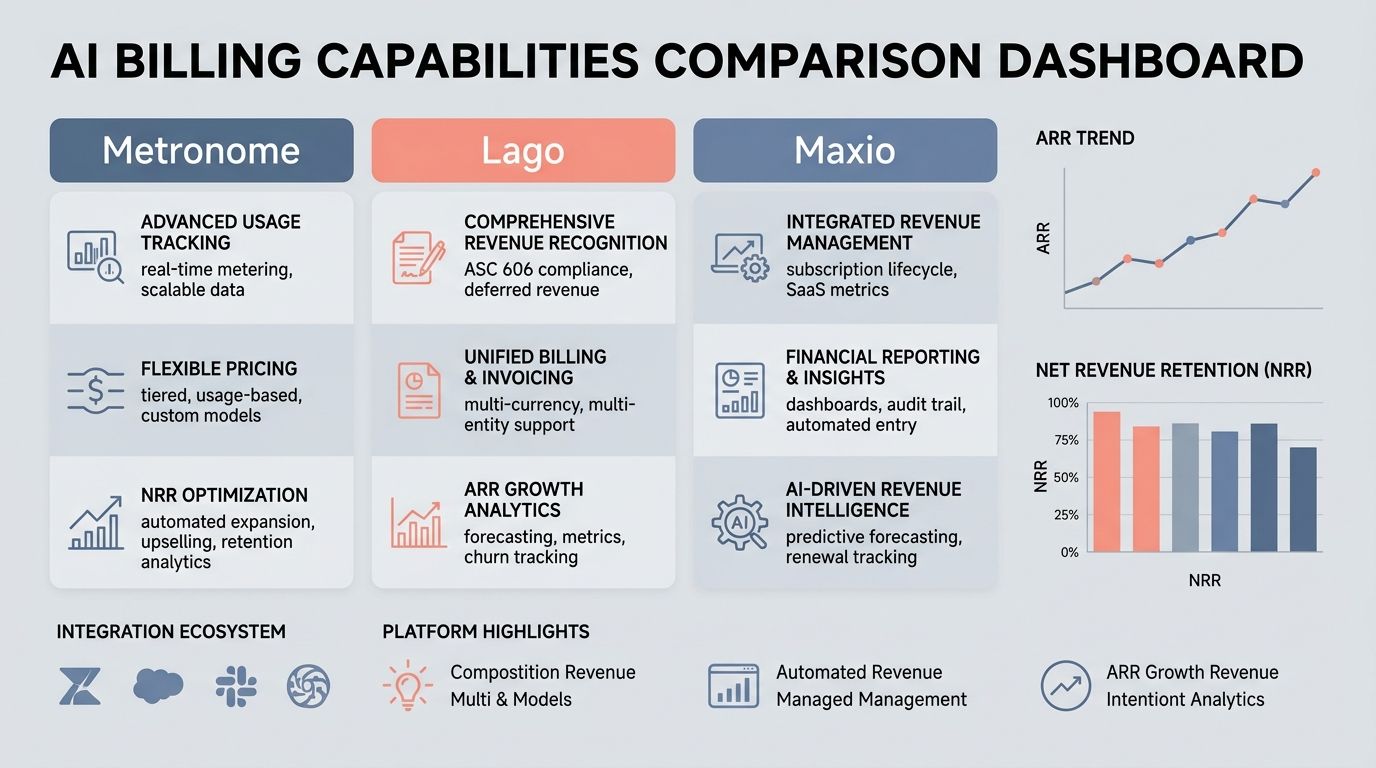 AI BILLING CAPABILITIES COMPARISON DASHBOARD

Metronome

ADVANCED USAGE TRACKING
real-time metering, scalable data

FLEXIBLE PRICING
tiered, usage-based, custom models

NRR OPTIMIZATION
automated expansion, upselling, retention analytics

Lago

COMPREHENSIVE REVENUE RECOGNITION
ASC 606 compliance, deferred revenue

UNIFIED BILLING & INVOICING
multi-currency, multi-entity support

ARR GROWTH ANALYTICS
forecasting, metrics, churn tracking

Maxio

INTEGRATED REVENUE MANAGEMENT
subscription lifecycle, SaaS metrics

FINANCIAL REPORTING & INSIGHTS
dashboards, audit trail, automated entry

AI-DRIVEN REVENUE INTELLIGENCE
predictive forecasting, renewal tracking

ARR TREND
ARR

NET REVENUE RETENTION (NRR)
100%
75%
50%
25%
0%
NRR
NRR

INTEGRATION ECOSYSTEM

PLATFORM HIGHLIGHTS

Compostition Revenue Multi & Models

Automated Revenue Managed Management

ARR Growth Revenue Intentiont Analytics